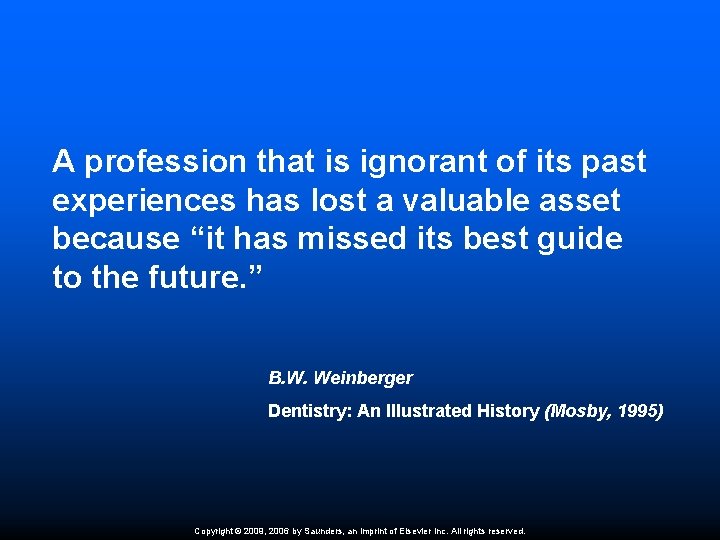 A profession that is ignorant of its past experiences has lost a valuable asset because “it has missed its best guide to the future.”

B.W. Weinberger

Dentistry: An Illustrated History (Mosby, 1995)

Copyright © 2009, 2006 by Saunders, an imprint of Elsevier Inc. All rights reserved.